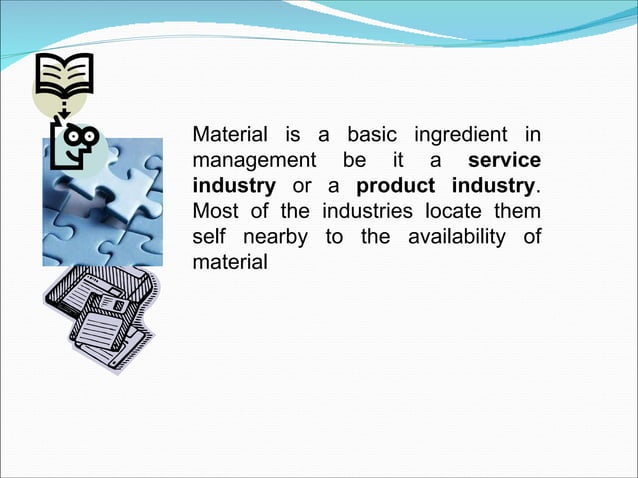 Material is a basic ingredient in management be it a service industry or a product industry. Most of the industries locate them self nearby to the availability of material